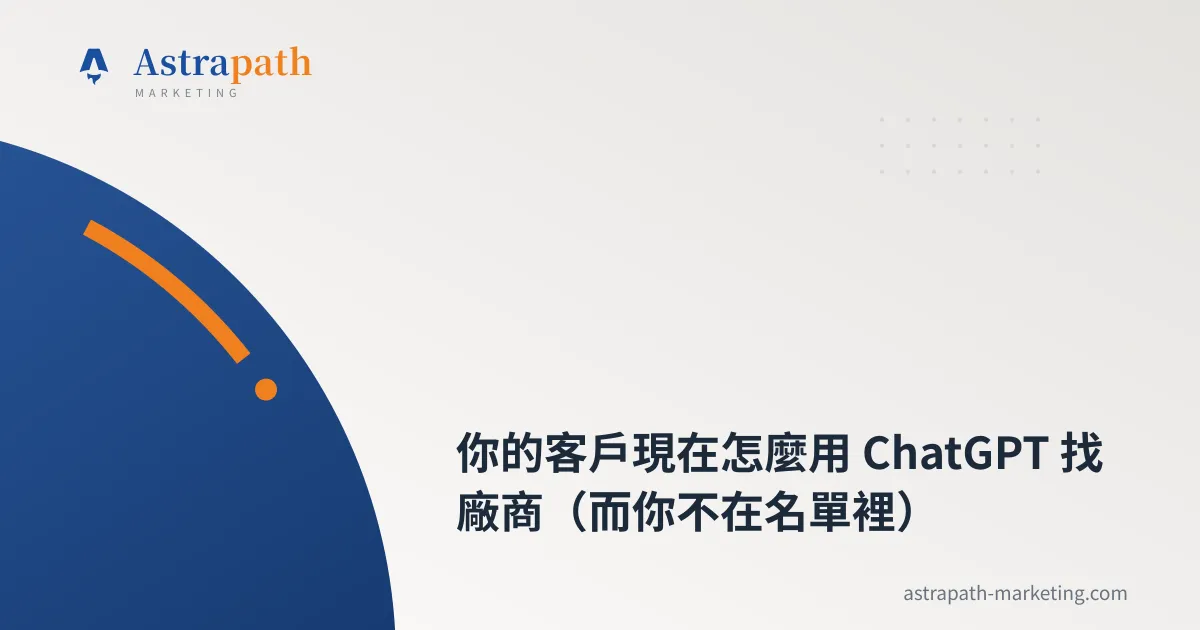 Astrapath
MARKETING

你的客戶現在怎麼用 ChatGPT 找廠商（而你不在名單裡）

astrapath-marketing.com